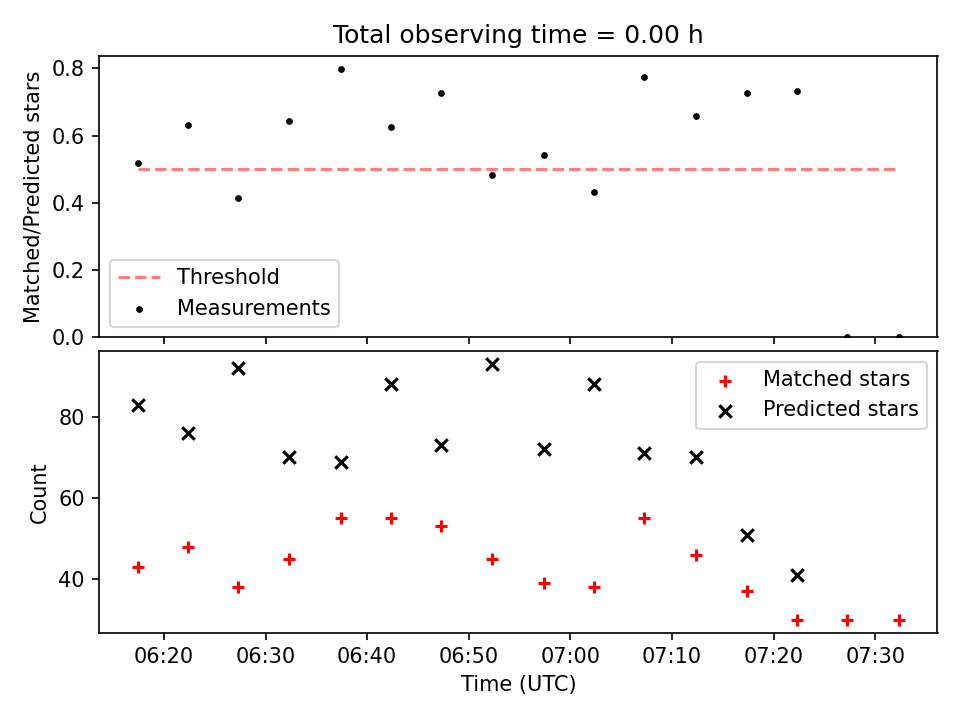 Total observing time = 0.00 h

Matched/Predicted stars

0.8
0.6
0.4
0.2
0.0

Threshold
Measurements

Count

80
60
40

Matched stars
Predicted stars

06:20 06:30 06:40 06:50 07:00 07:10 07:20 07:30

Time (UTC)